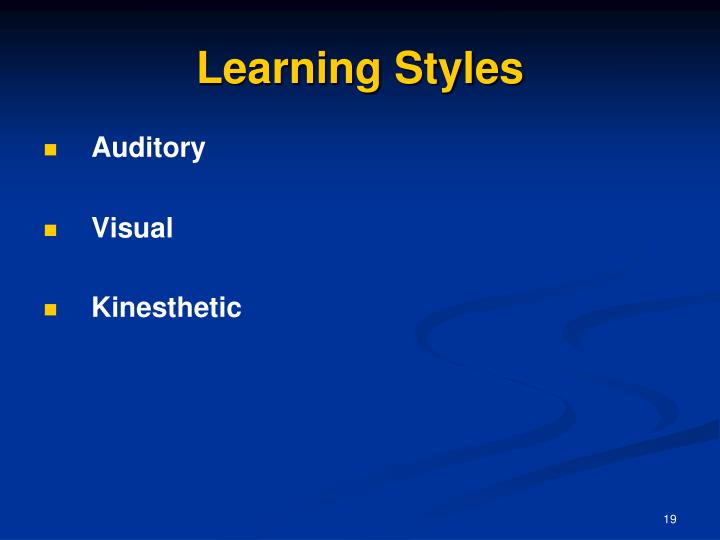 Learning Styles

- Auditory
- Visual
- Kinesthetic

19